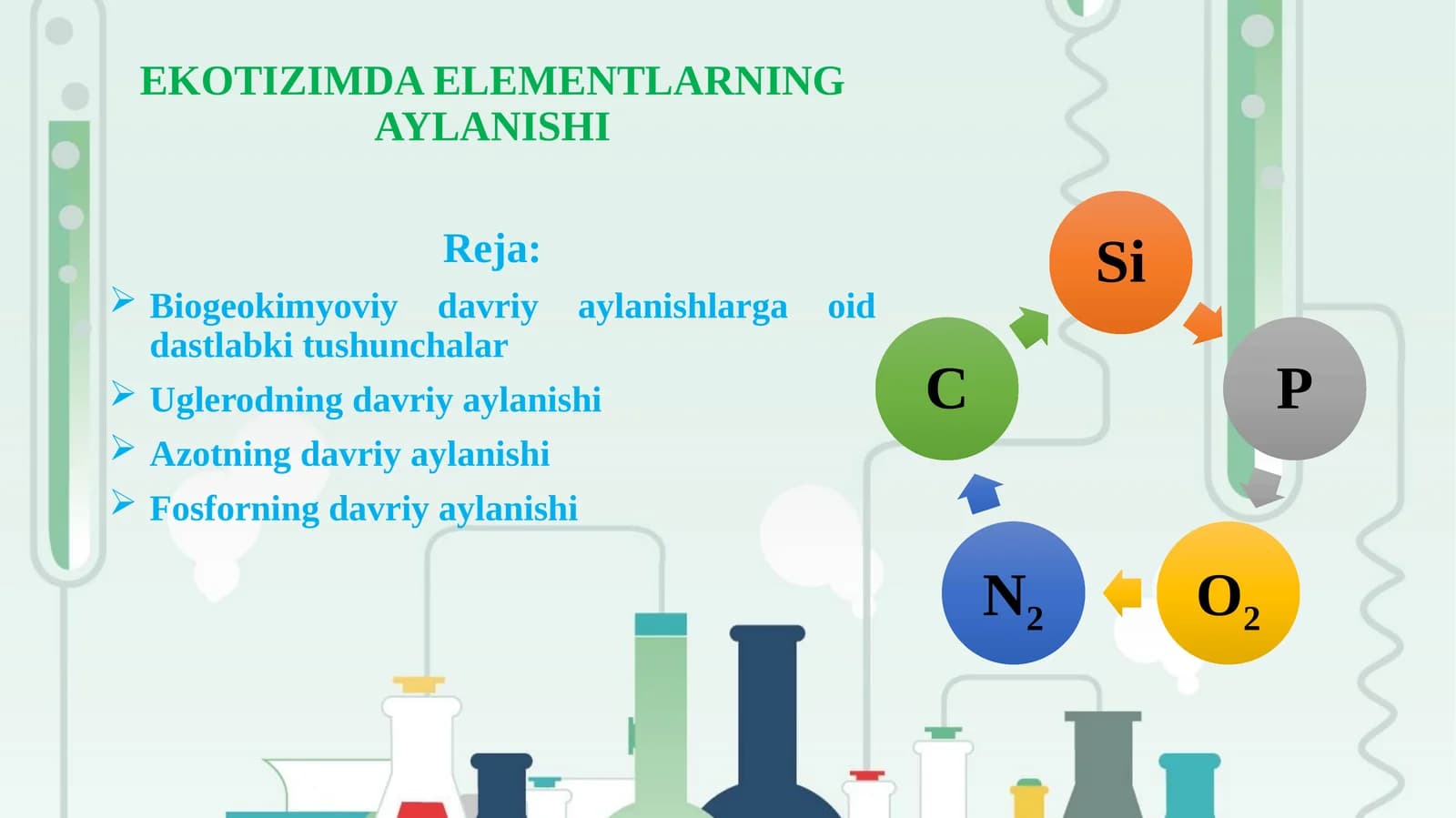 EKOTIZIMDA ELEMENTLARNING AYLANISHI

Reja:

➢ Biogeokimyoviy davriy aylanishlarga oid dastlabki tushunchalar
➢ Uglerodning davriy aylanishi
➢ Azotning davriy aylanishi
➢ Fosforning davriy aylanishi

Si

P

$O_2$

$N_2$

C